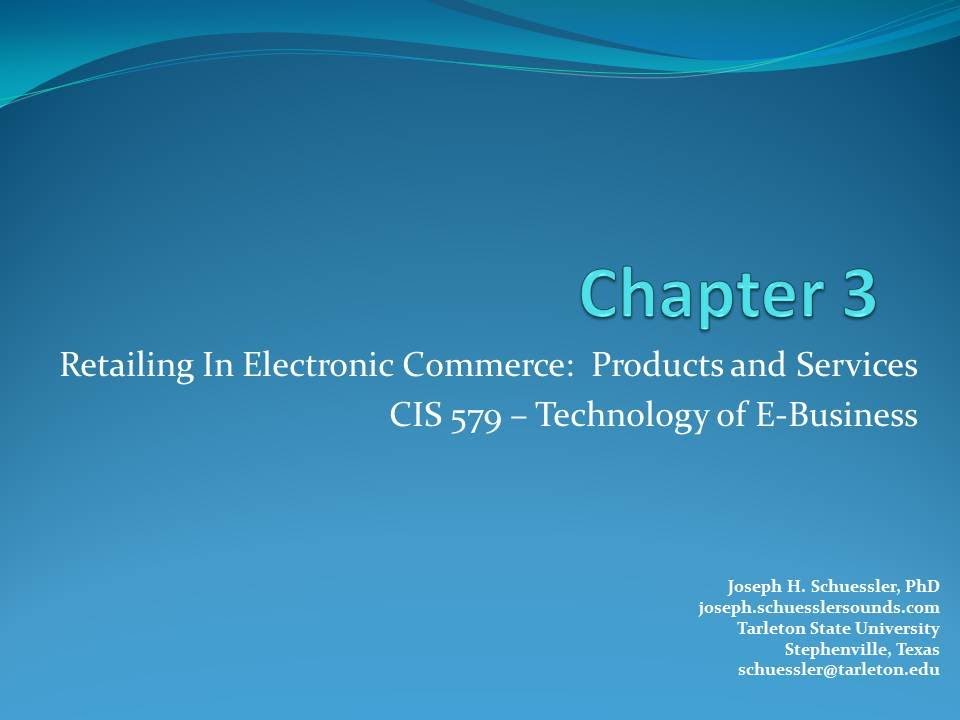 Chapter 3

Retailing In Electronic Commerce: Products and Services
CIS 579 – Technology of E-Business

Joseph H. Schuessler, PhD
joseph.schuesslersounds.com
Tarleton State University
Stephenville, Texas
schuessler@tarleton.edu